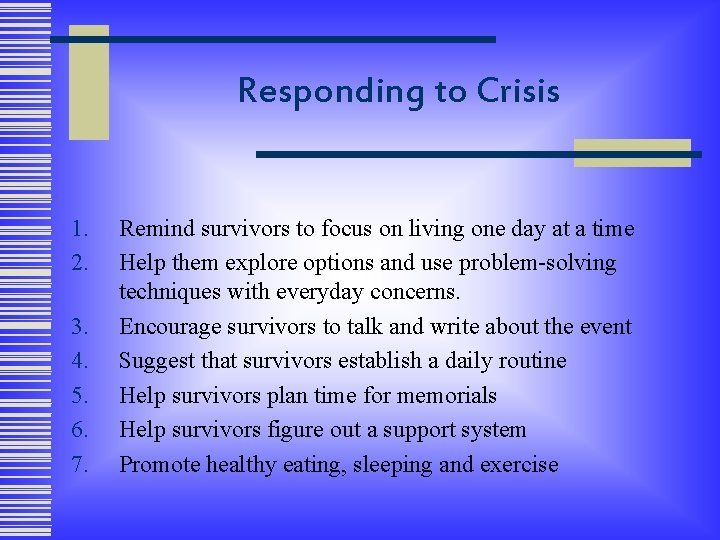 Responding to Crisis

1. Remind survivors to focus on living one day at a time
2. Help them explore options and use problem-solving techniques with everyday concerns.
3. Encourage survivors to talk and write about the event
4. Suggest that survivors establish a daily routine
5. Help survivors plan time for memorials
6. Help survivors figure out a support system
7. Promote healthy eating, sleeping and exercise